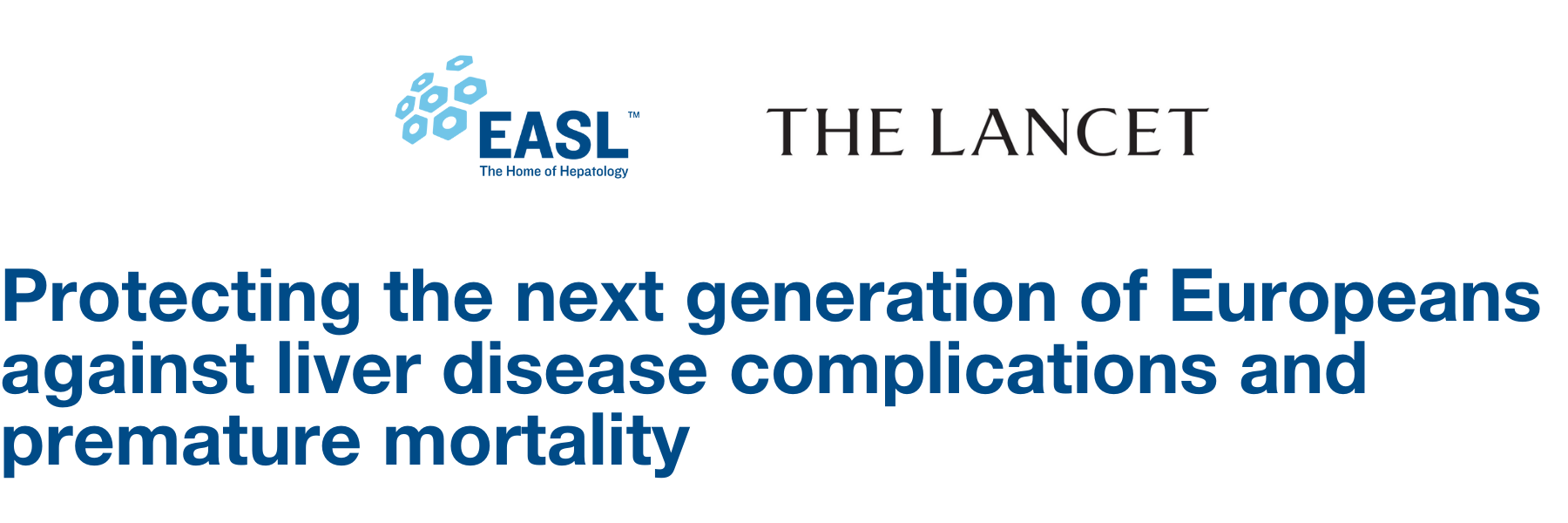 EASL™
The Home of Hepatology

THE LANCET

Protecting the next generation of Europeans against liver disease complications and premature mortality